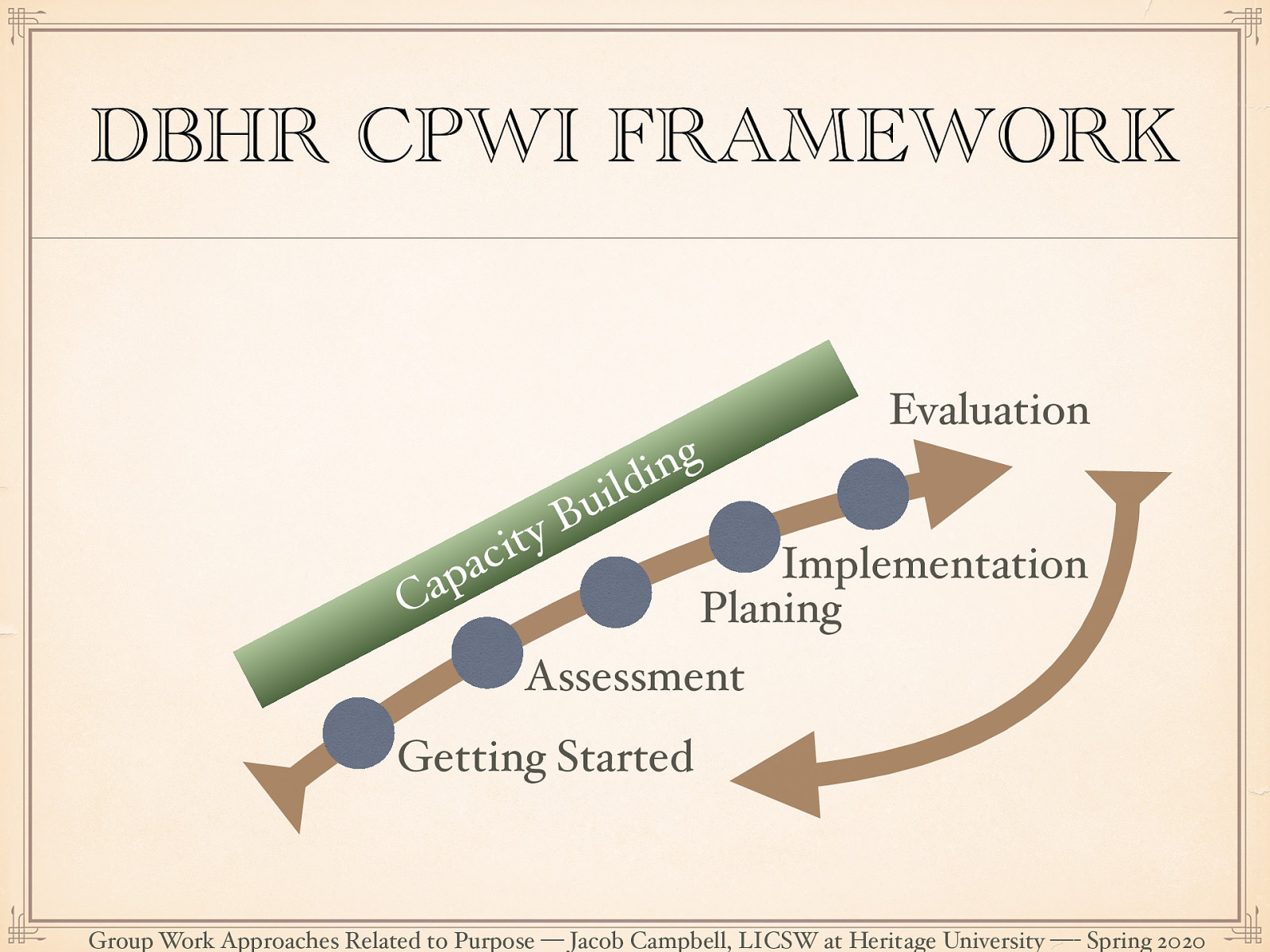 DBHR CPWI FRAMEWORK

Capacity Building

Evaluation

Implementation

Planing

Assessment

Getting Started

Group Work Approaches Related to Purpose — Jacob Campbell, LICSW at Heritage University — Spring 2020